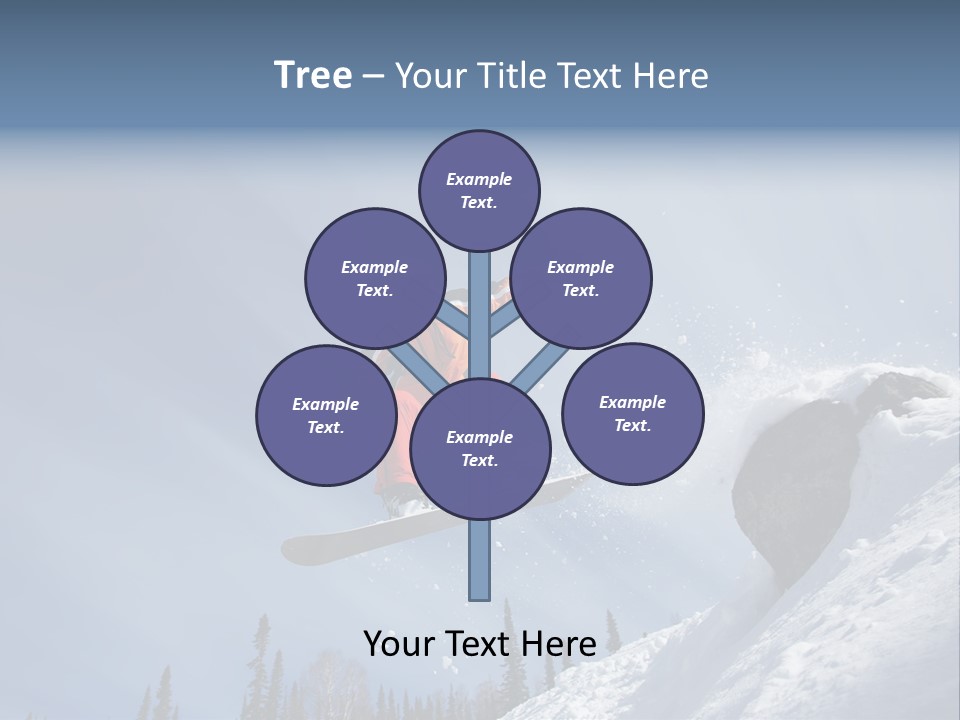 Tree – Your Title Text Here

Example Text.

Example Text.

Example Text.

Example Text.

Example Text.

Example Text.

Your Text Here